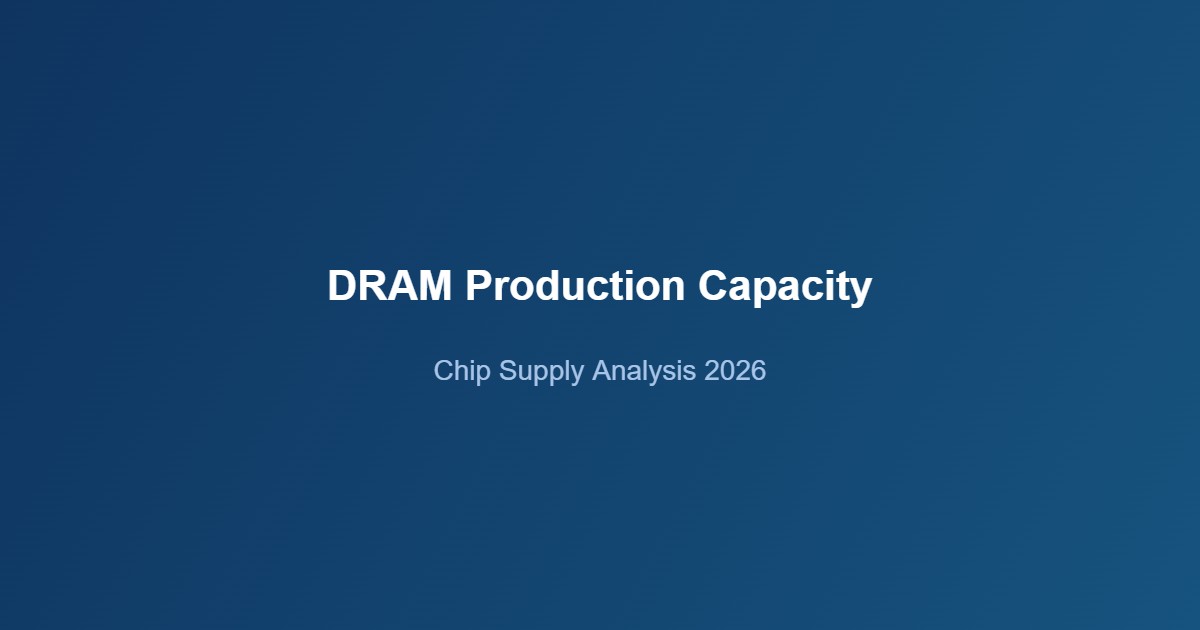 DRAM Production Capacity

Chip Supply Analysis 2026